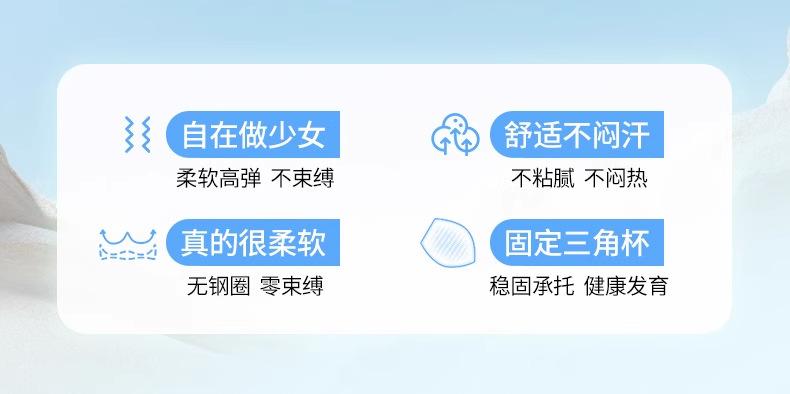 自在做少女
柔软高弹 不束缚

舒适不闷汗
不粘腻 不闷热

真的很柔软
无钢圈 零束缚

固定三角杯
稳固承托 健康发育